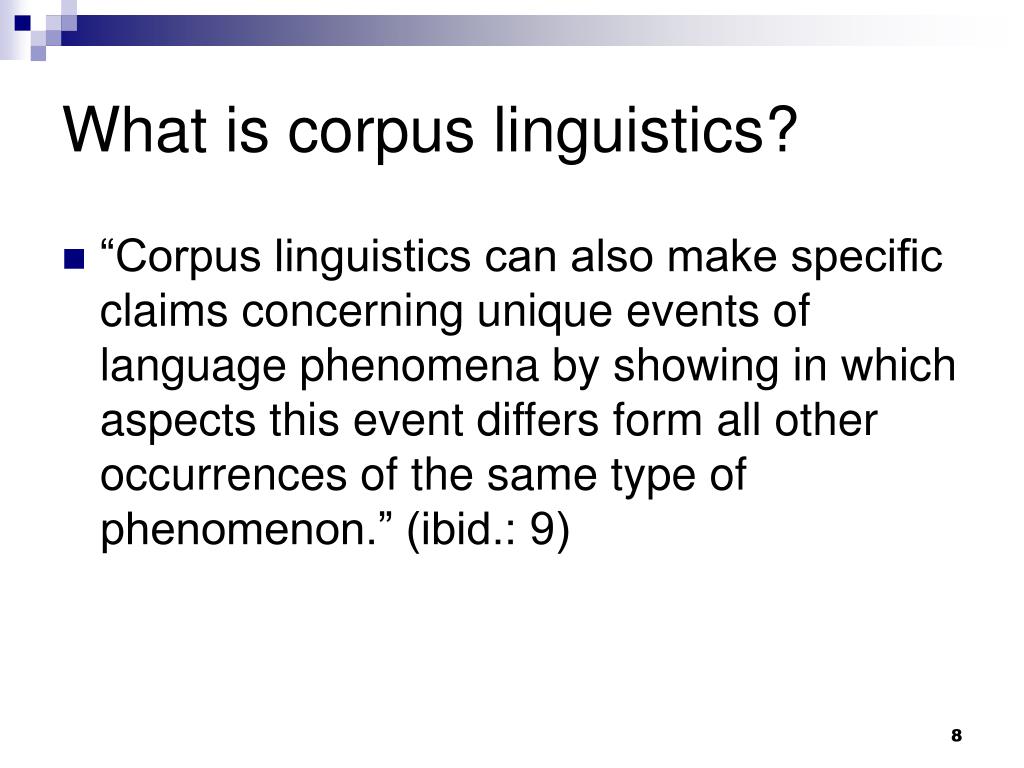 What is corpus linguistics?

“Corpus linguistics can also make specific claims concerning unique events of language phenomena by showing in which aspects this event differs form all other occurrences of the same type of phenomenon.” (ibid.: 9)

8